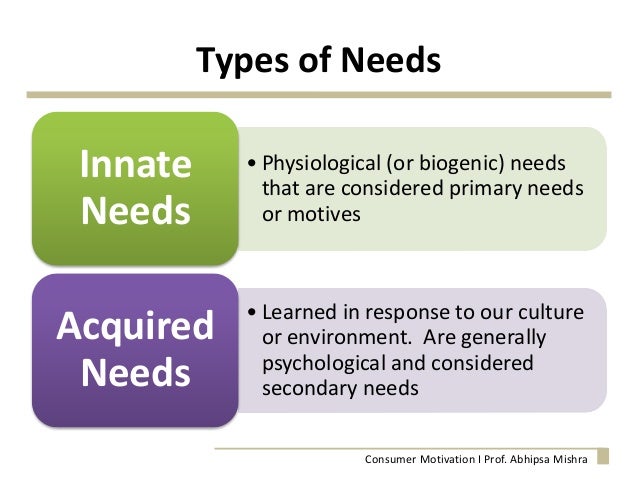 Types of Needs

Innate Needs

• Physiological (or biogenic) needs that are considered primary needs or motives

Acquired Needs

• Learned in response to our culture or environment. Are generally psychological and considered secondary needs

Consumer Motivation I Prof. Abhipsa Mishra